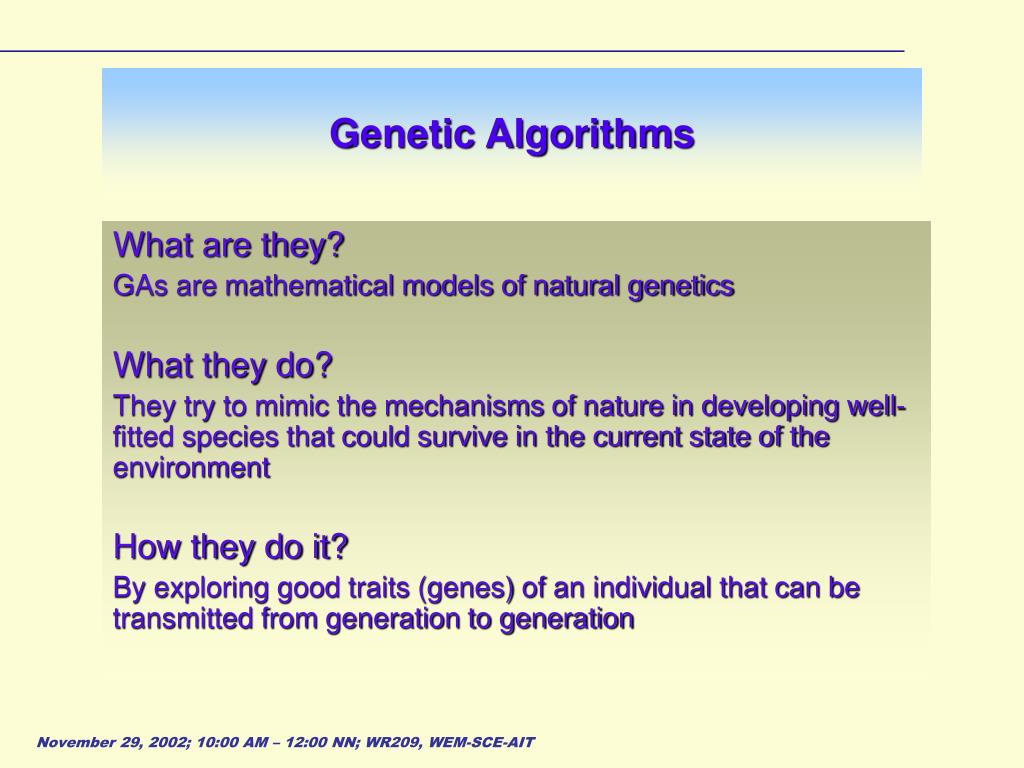 Genetic Algorithms

What are they?

GAs are mathematical models of natural genetics

What they do?

They try to mimic the mechanisms of nature in developing well-fitted species that could survive in the current state of the environment

How they do it?

By exploring good traits (genes) of an individual that can be transmitted from generation to generation

November 29, 2002; 10:00 AM – 12:00 NN; WR209, WEM-SCE-AIT